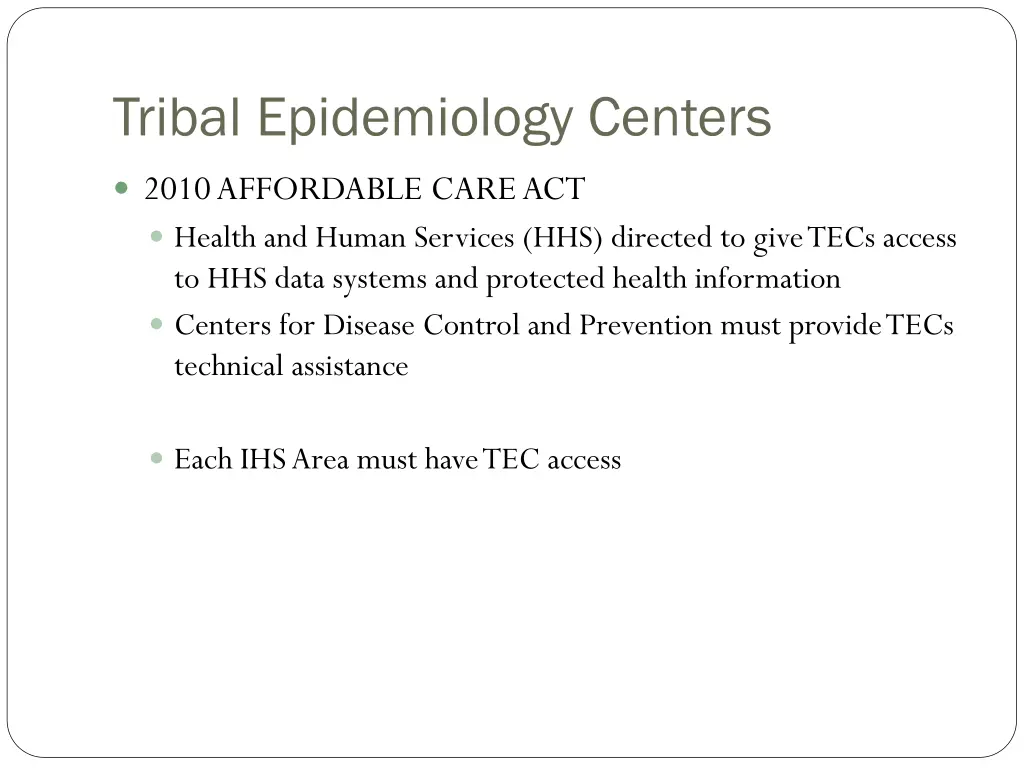 Tribal Epidemiology Centers

2010 AFFORDABLE CARE ACT

Health and Human Services (HHS) directed to give TECs access to HHS data systems and protected health information

Centers for Disease Control and Prevention must provide TECs technical assistance

Each IHS Area must have TEC access